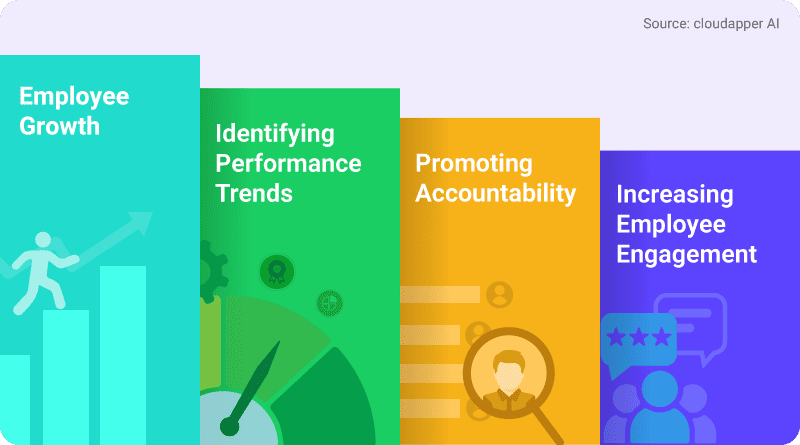 Source: cloudapper AI

Employee Growth

Identifying Performance Trends

Promoting Accountability

Increasing Employee Engagement